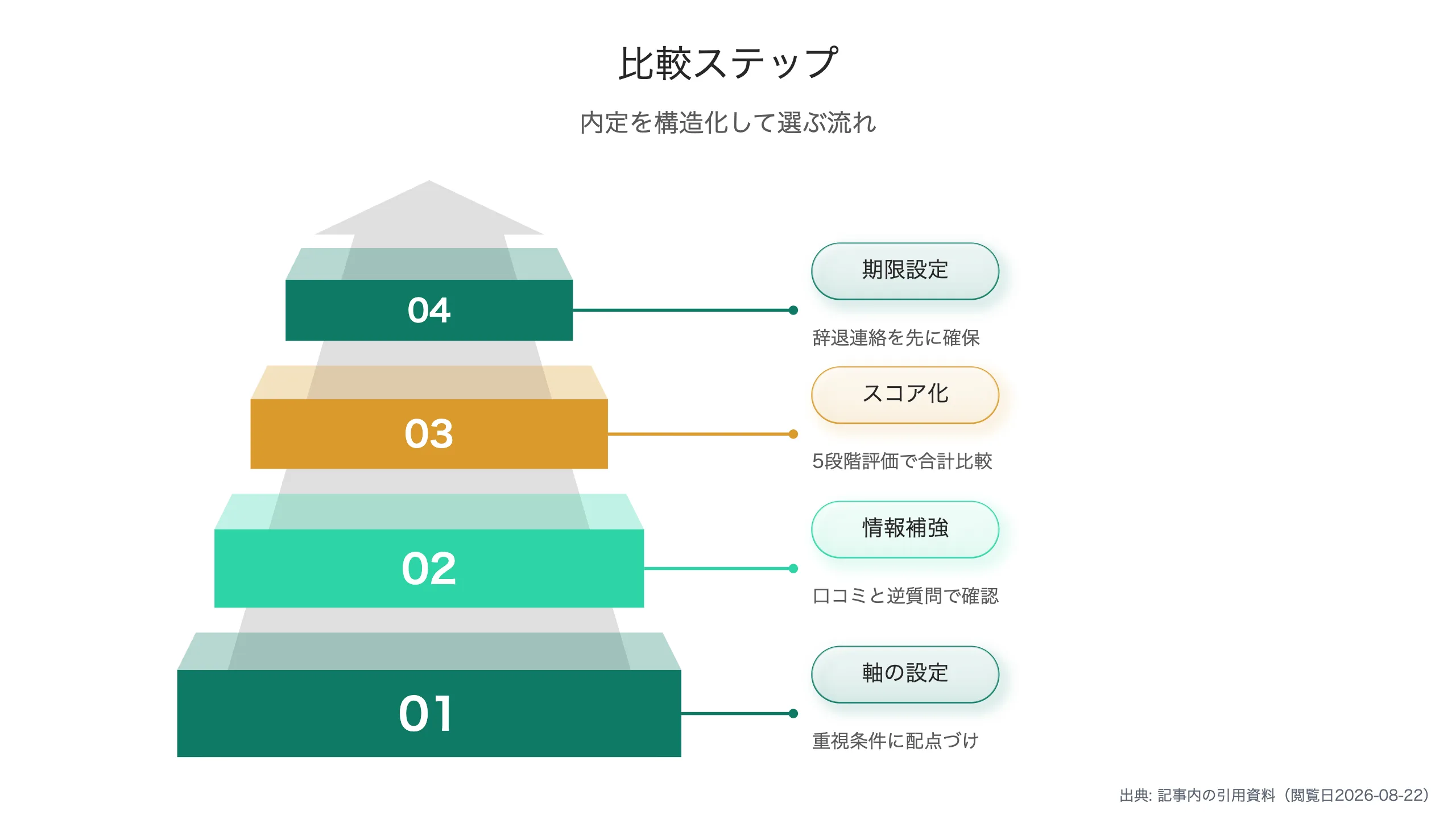 比較ステップ

内定を構造化して選ぶ流れ

04

期限設定

辞退連絡を先に確保

03

スコア化

5段階評価で合計比較

02

情報補強

口コミと逆質問で確認

01

軸の設定

重視条件に配点づけ

出典: 記事内の引用資料（閲覧日2026-08-22）